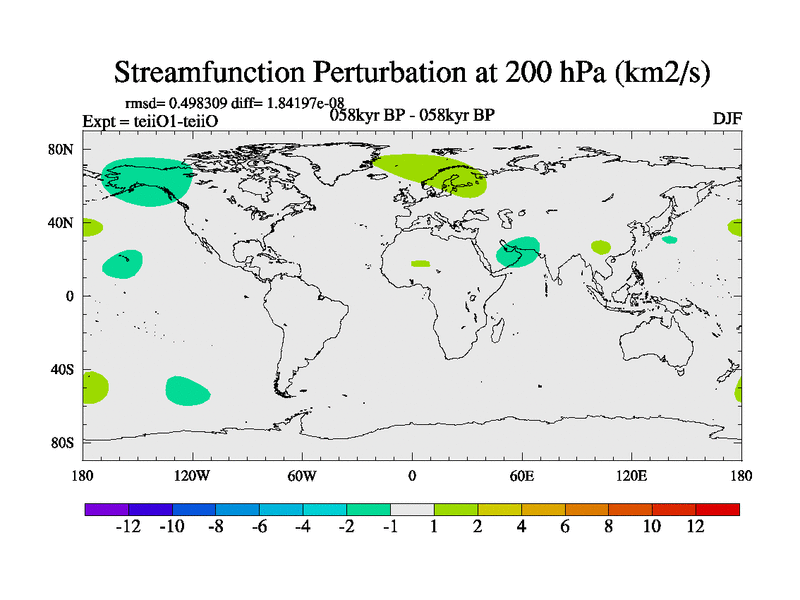 Streamfunction Perturbation at 200 hPa (km2/s)

rmsd= 0.498309 diff= 1.84197e-08
Expt = teiiO1-teiiO
058kyr BP - 058kyr BP
DJF

80N
40N
0
40S
80S

180
120W
60W
0
60E
120E
180

-12 -10 -8 -6 -4 -2 -1 1 2 4 6 8 10 12